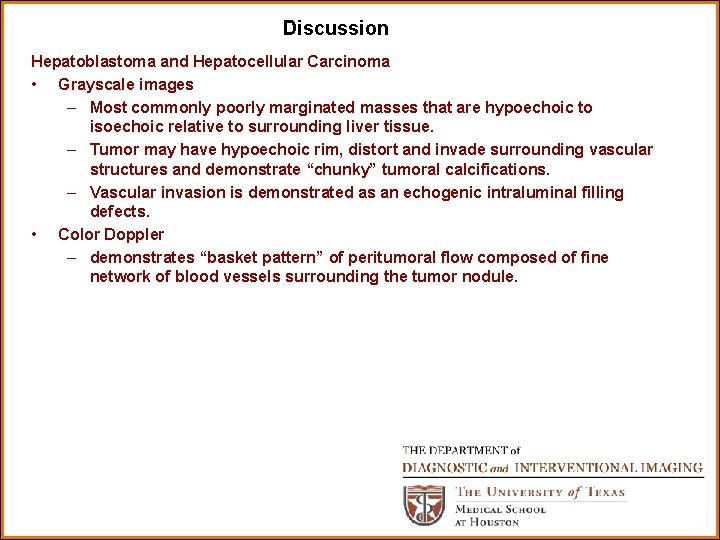 Discussion

Hepatoblastoma and Hepatocellular Carcinoma

• Grayscale images
  – Most commonly poorly marginated masses that are hypoechoic to isoechoic relative to surrounding liver tissue.
  – Tumor may have hypoechoic rim, distort and invade surrounding vascular structures and demonstrate “chunky” tumoral calcifications.
  – Vascular invasion is demonstrated as an echogenic intraluminal filling defects.
• Color Doppler
  – demonstrates “basket pattern” of peritumoral flow composed of fine network of blood vessels surrounding the tumor nodule.

THE DEPARTMENT of
DIAGNOSTIC and INTERVENTIONAL IMAGING
THE UNIVERSITY of TEXAS
MEDICAL SCHOOL
AT HOUSTON